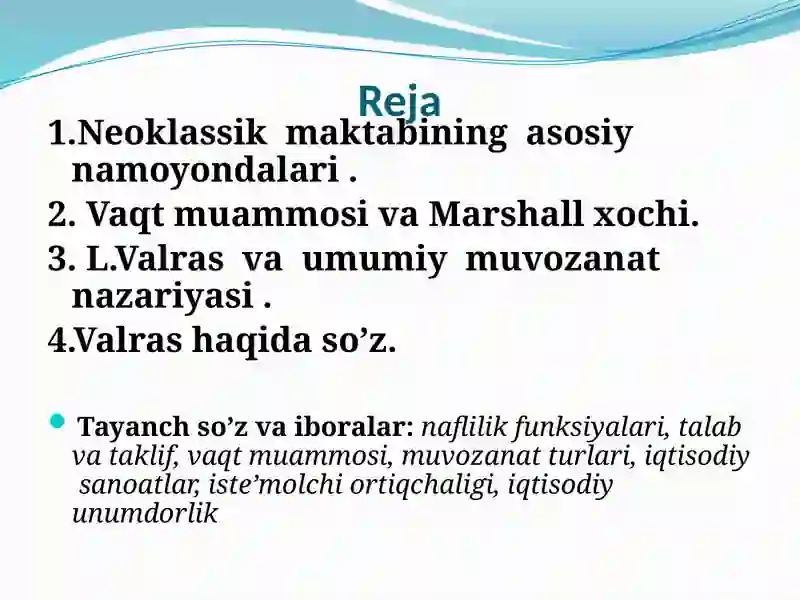 Reja

1.Neoklassik maktabining asosiy namoyondalari .

2. Vaqt muammosi va Marshall xochi.

3. L.Valras va umumiy muvozanat nazariyasi .

4.Valras haqida so’z.

Tayanch so’z va iboralar: naflilik funksiyalari, talab va taklif, vaqt muammosi, muvozanat turlari, iqtisodiy sanoatlar, iste’molchi ortiqchaligi, iqtisodiy unumdorlik